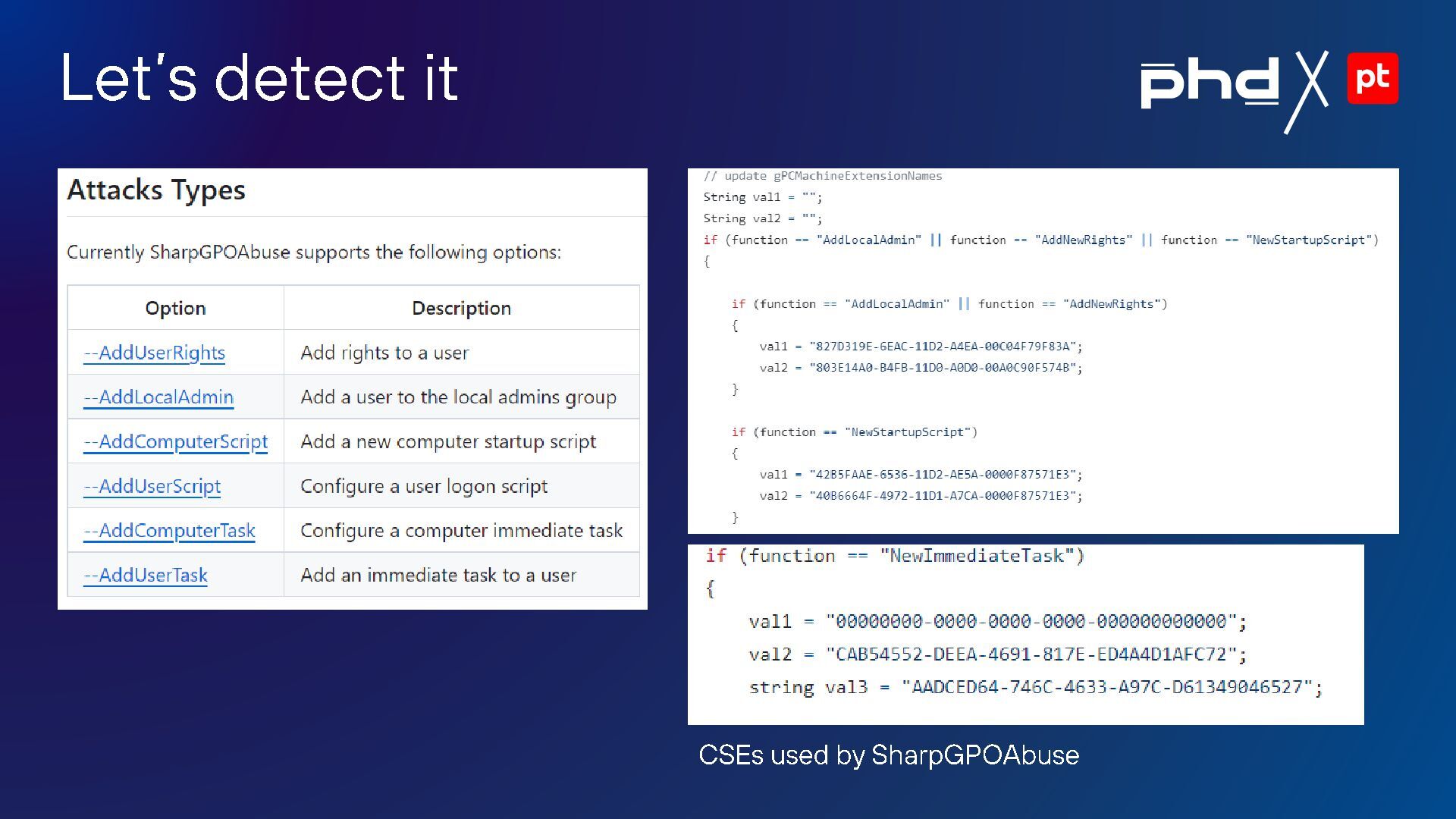 Let's detect it

phd X pt

Attacks Types

Currently SharpGPOAbuse supports the following options:

| Option | Description |
|---|---|
| --AddUserRights | Add rights to a user |
| --AddLocalAdmin | Add a user to the local admins group |
| --AddComputerScript | Add a new computer startup script |
| --AddUserScript | Configure a user logon script |
| --AddComputerTask | Configure a computer immediate task |
| --AddUserTask | Add an immediate task to a user |

// update gPCMachineExtensionNames
String val1 = "";
String val2 = "";
if (function == "AddLocalAdmin" || function == "AddNewRights" || function == "NewStartupScript")
{

if (function == "AddLocalAdmin" || function == "AddNewRights")
{
val1 = "827D319E-6EAC-11D2-A4EA-00C04F79F83A";
val2 = "803E14A0-B4FB-11D0-A0D0-00A0C90F574B";
}

if (function == "NewStartupScript")
{
val1 = "42B5FAAE-6536-11D2-AE5A-0000F87571E3";
val2 = "40B6664F-4972-11D1-A7CA-0000F87571E3";
}

if (function == "NewImmediateTask")
{
val1 = "00000000-0000-0000-0000-000000000000";
val2 = "CAB54552-DEEA-4691-817E-ED4A4D1AFC72";
string val3 = "AADCED64-746C-4633-A97C-D61349046527";

CSEs used by SharpGPOAbuse